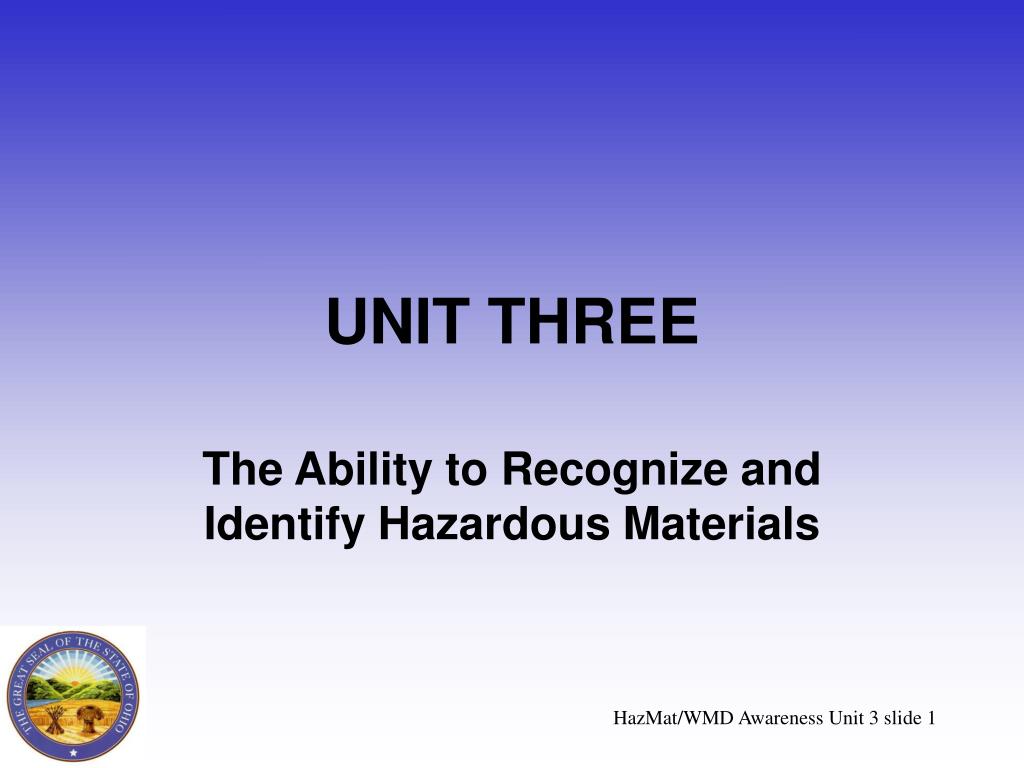 UNIT THREE

The Ability to Recognize and Identify Hazardous Materials

THE GREAT SEAL OF THE STATE OF OHIO

HazMat/WMD Awareness Unit 3 slide 1